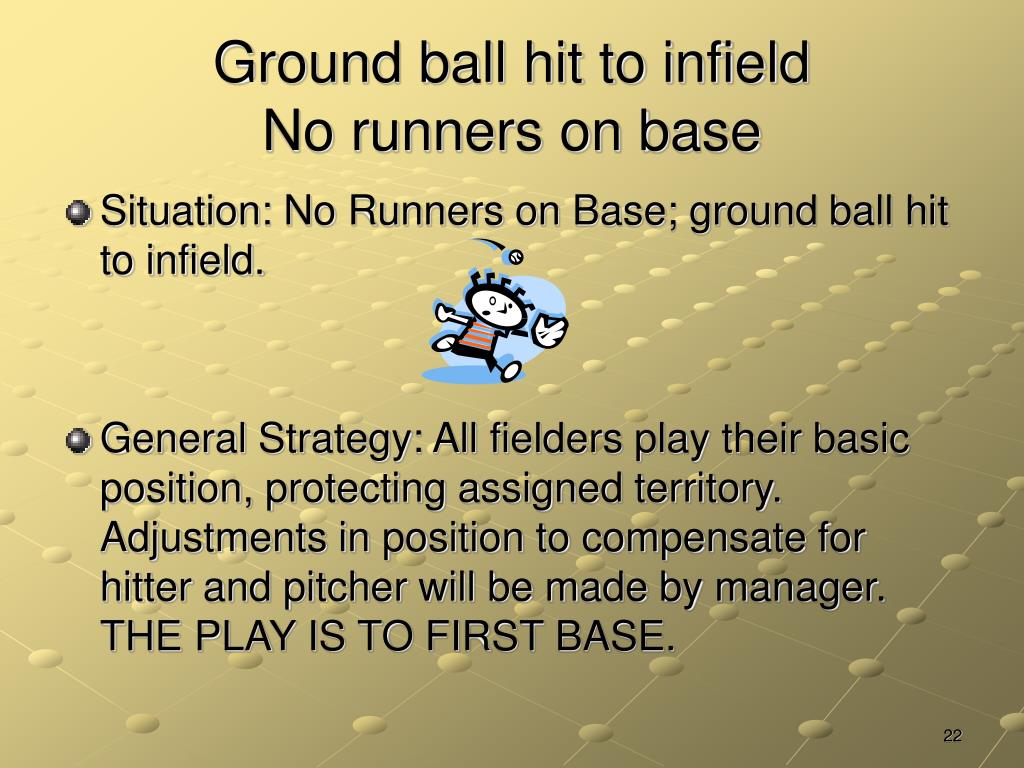 Ground ball hit to infield
No runners on base

Situation: No Runners on Base; ground ball hit to infield.

General Strategy: All fielders play their basic position, protecting assigned territory. Adjustments in position to compensate for hitter and pitcher will be made by manager. THE PLAY IS TO FIRST BASE.

22